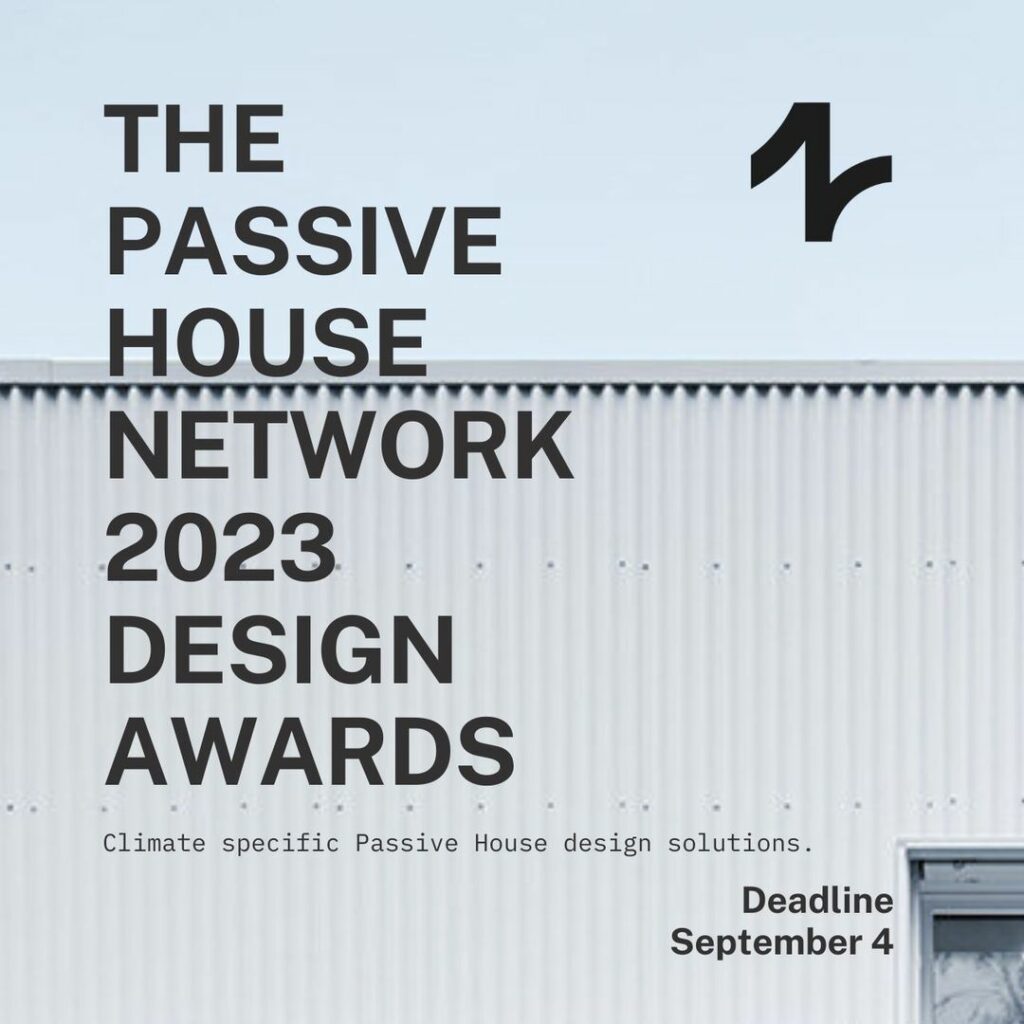 THE PASSIVE HOUSE NETWORK 2023 DESIGN AWARDS

Climate specific Passive House design solutions.

Deadline
September 4